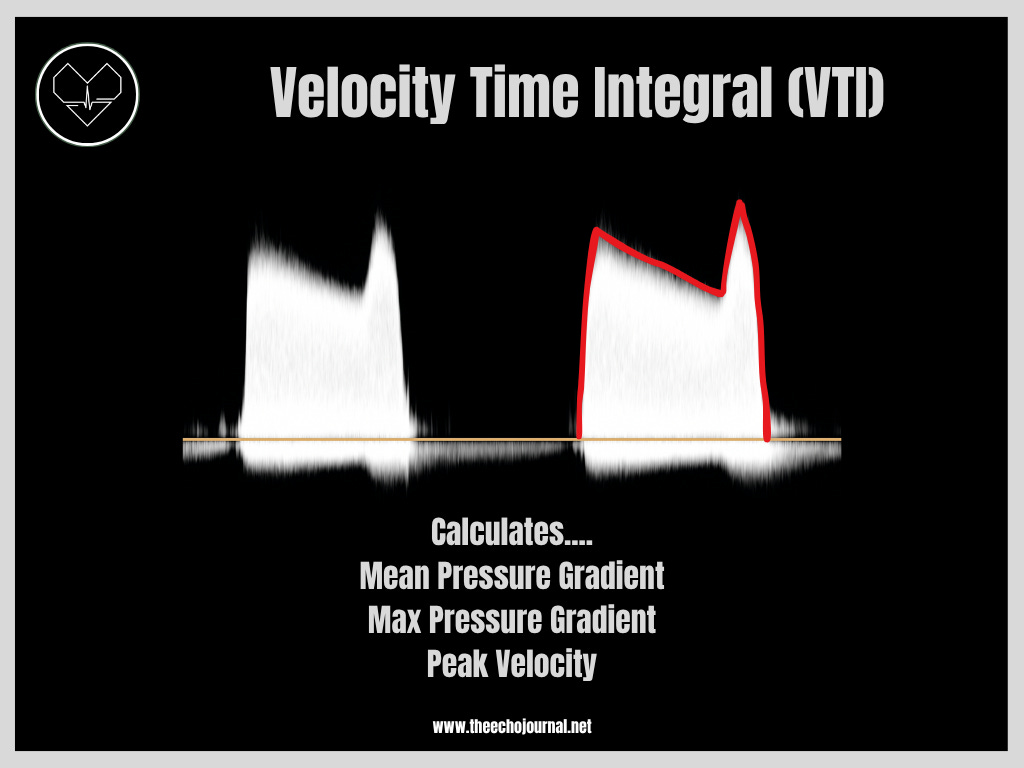 Velocity Time Integral (VTI)

Calculates....
Mean Pressure Gradient
Max Pressure Gradient
Peak Velocity

www.theechojournal.net